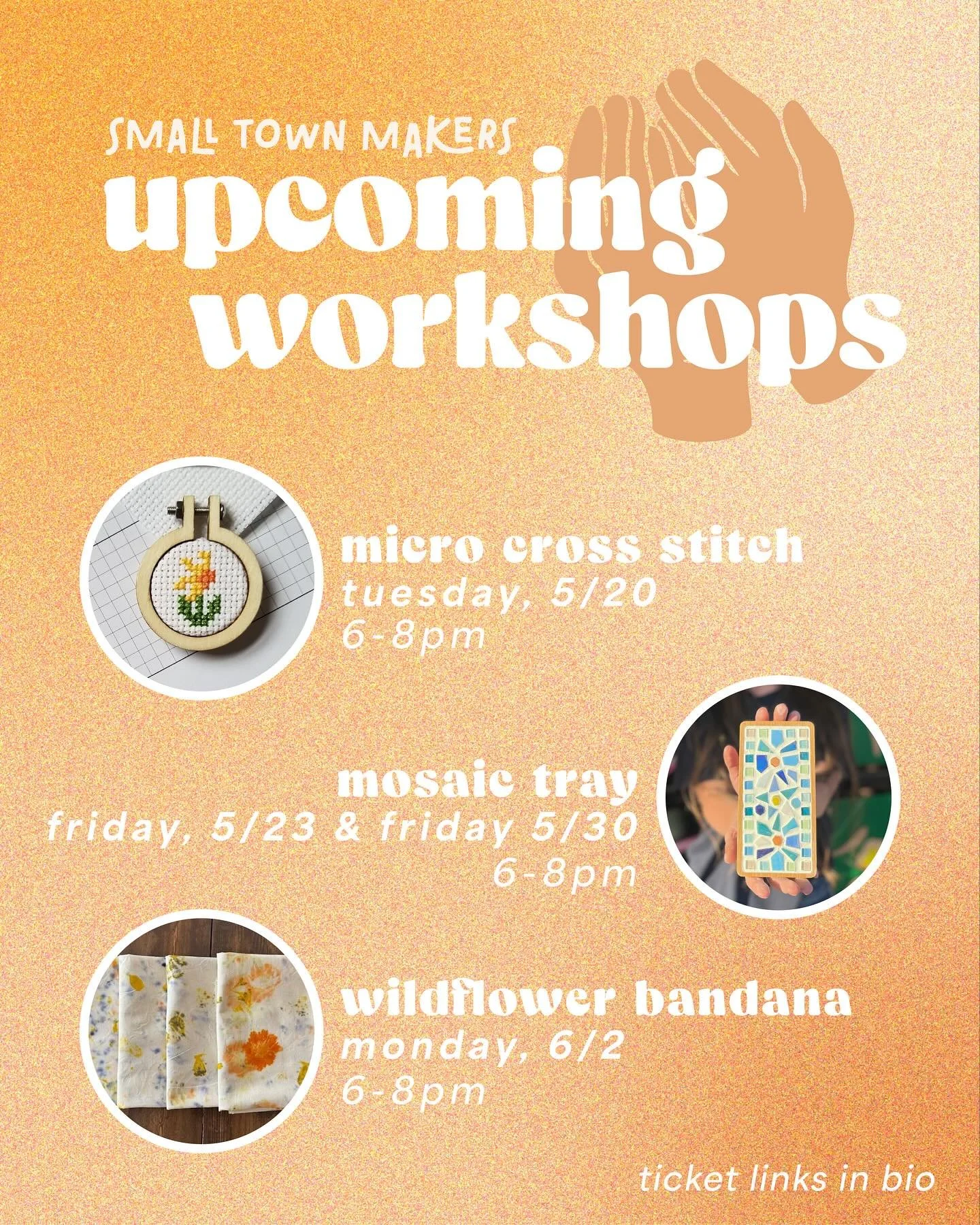 SMALL TOWN MAKERS
upcoming workshops

micro cross stitch
tuesday, 5/20
6-8pm

mosaic tray
friday, 5/23 & friday 5/30
6-8pm

wildflower bandana
monday, 6/2
6-8pm

ticket links in bio